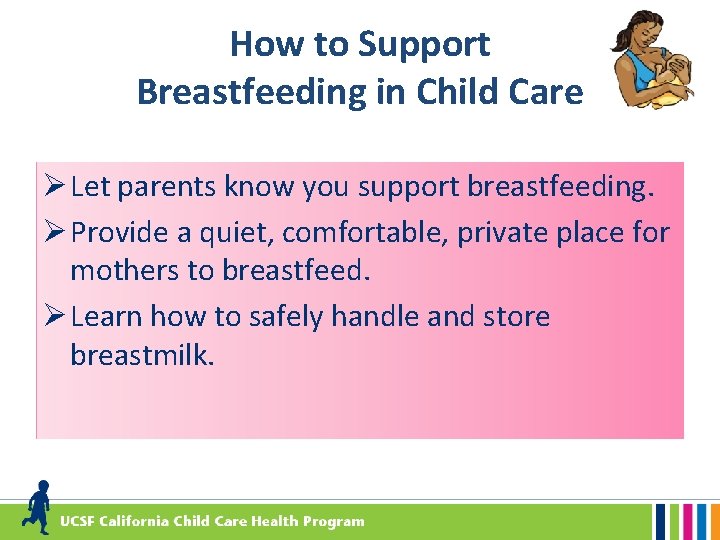 How to Support Breastfeeding in Child Care

➢ Let parents know you support breastfeeding.
➢ Provide a quiet, comfortable, private place for mothers to breastfeed.
➢ Learn how to safely handle and store breastmilk.

UCSF California Child Care Health Program